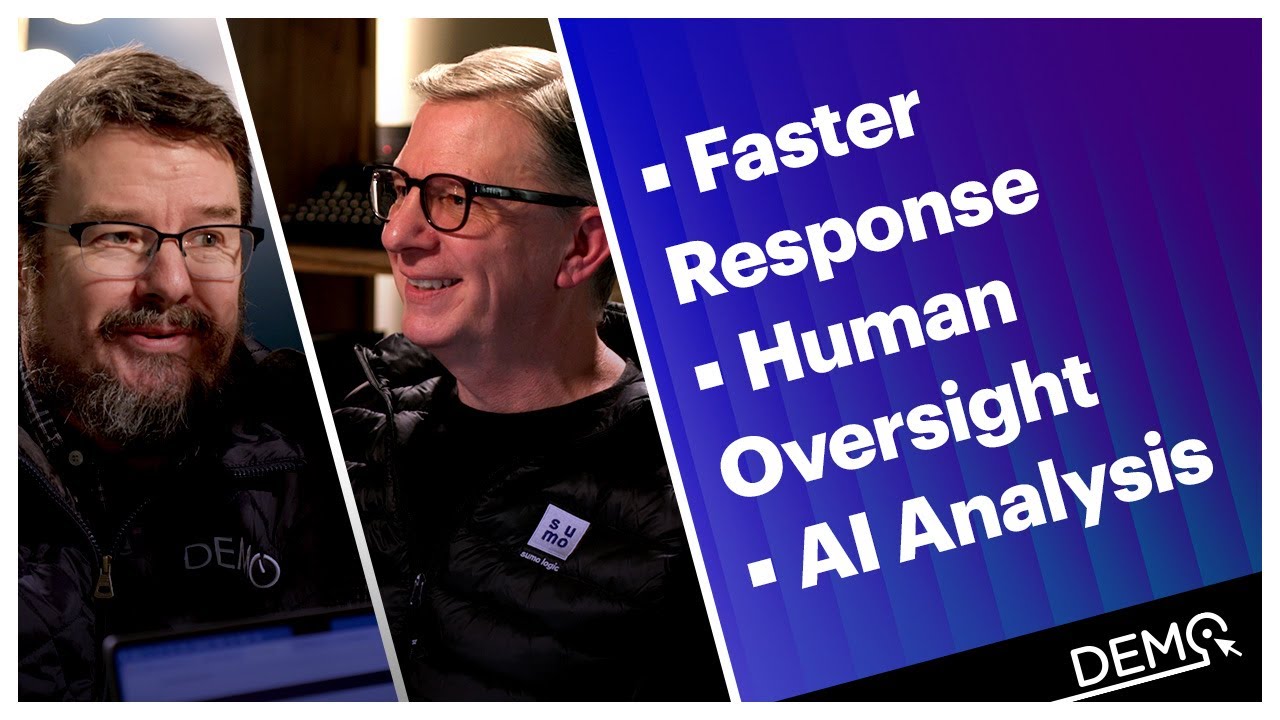 DEMO

su mo

sumo logic

▪ Faster Response
▪ Human Oversight
▪ AI Analysis

DEMO